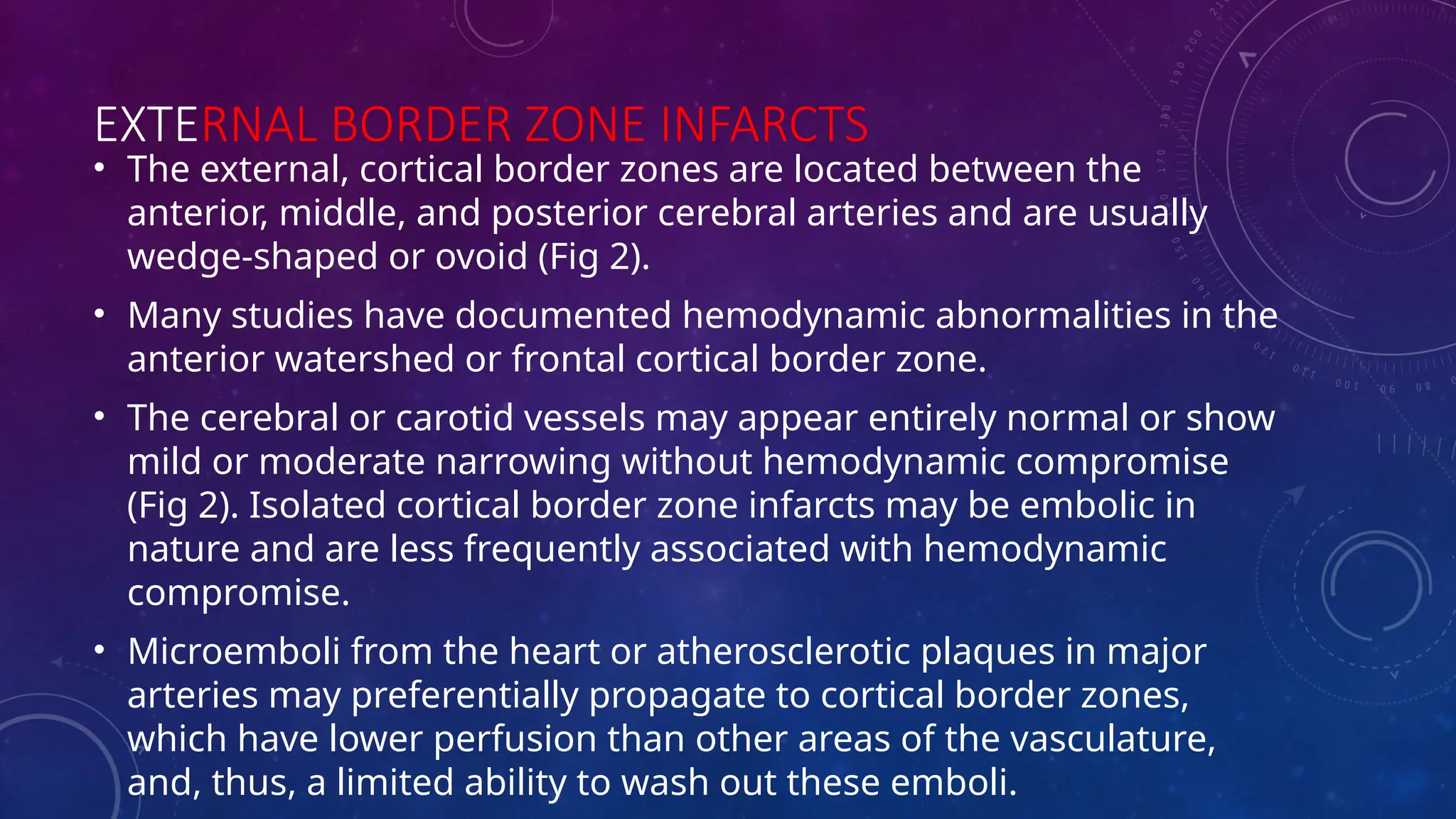 EXTERNAL BORDER ZONE INFARCTS

• The external, cortical border zones are located between the anterior, middle, and posterior cerebral arteries and are usually wedge-shaped or ovoid (Fig 2).

• Many studies have documented hemodynamic abnormalities in the anterior watershed or frontal cortical border zone.

• The cerebral or carotid vessels may appear entirely normal or show mild or moderate narrowing without hemodynamic compromise (Fig 2). Isolated cortical border zone infarcts may be embolic in nature and are less frequently associated with hemodynamic compromise.

• Microemboli from the heart or atherosclerotic plaques in major arteries may preferentially propagate to cortical border zones, which have lower perfusion than other areas of the vasculature, and, thus, a limited ability to wash out these emboli.